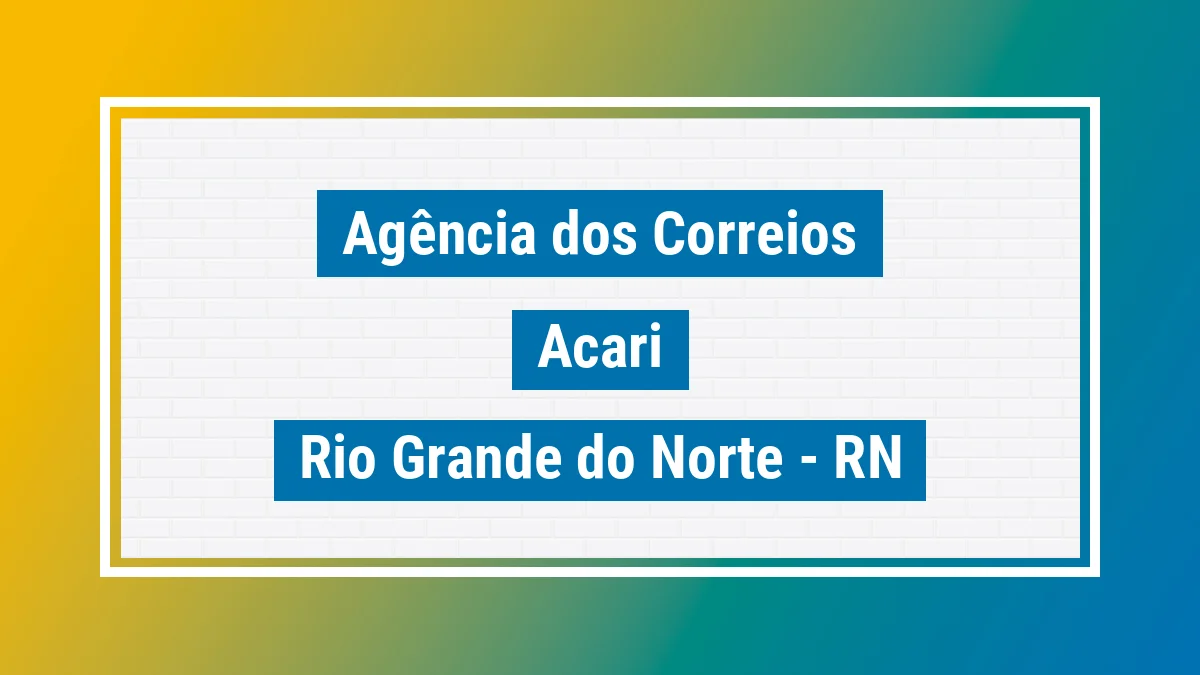 Agência dos Correios

Acari

Rio Grande do Norte - RN